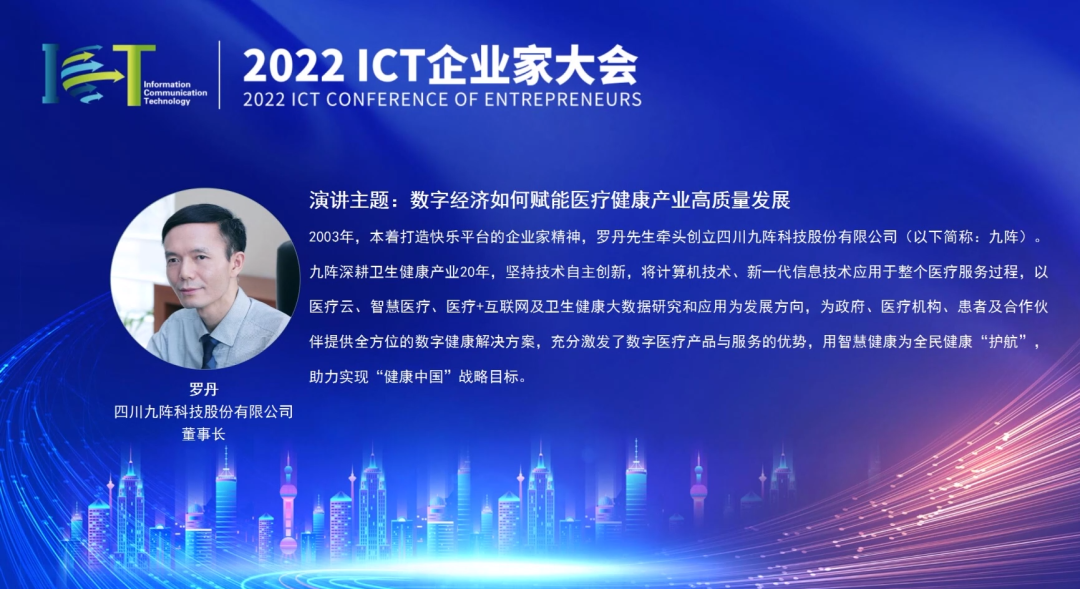 ICT Information Communication Technology

2022 ICT企业家大会
2022 ICT CONFERENCE OF ENTREPRENEURS

演讲主题：数字经济如何赋能医疗健康产业高质量发展

2003年，本着打造快乐平台的企业家精神，罗丹先生牵头创立四川九阵科技股份有限公司（以下简称：九阵）。九阵深耕卫生健康产业20年，坚持技术自主创新，将计算机技术、新一代信息技术应用于整个医疗服务过程，以医疗云、智慧医疗、医疗+互联网及卫生健康大数据研究和应用为发展方向，为政府、医疗机构、患者及合作伙伴提供全方位的数字健康解决方案，充分激发了数字医疗产品与服务的优势，用智慧健康为全民健康“护航”，助力实现“健康中国”战略目标。

罗丹
四川九阵科技股份有限公司
董事长